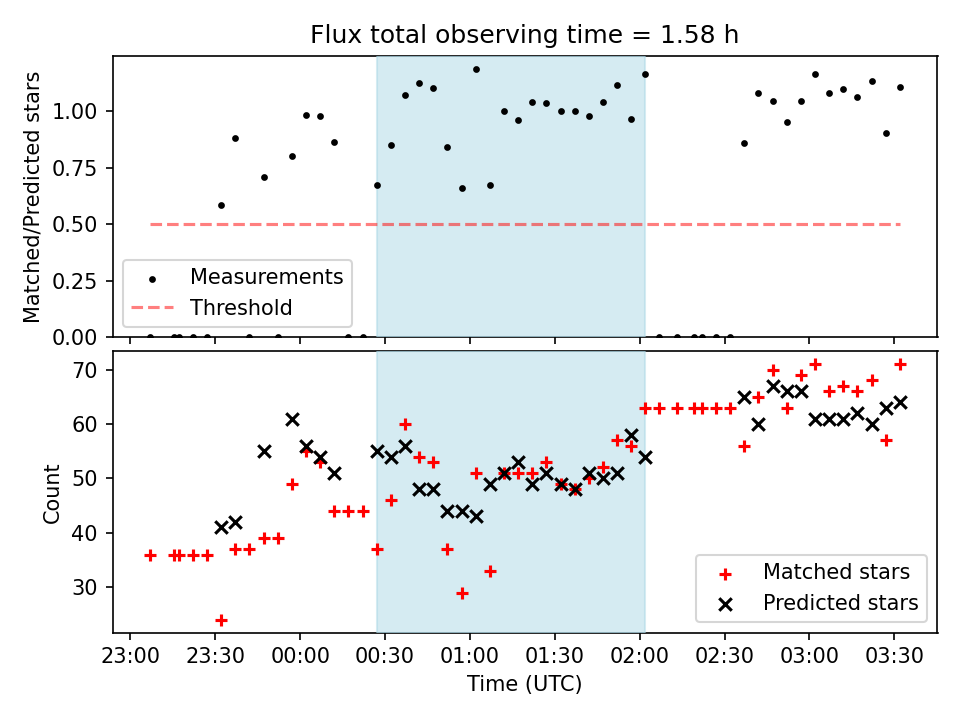 Flux total observing time = 1.58 h

Matched/Predicted stars

1.00
0.75
0.50
0.25
0.00

Measurements
Threshold

Count

70
60
50
40
30

Matched stars
Predicted stars

23:00 23:30 00:00 00:30 01:00 01:30 02:00 02:30 03:00 03:30

Time (UTC)